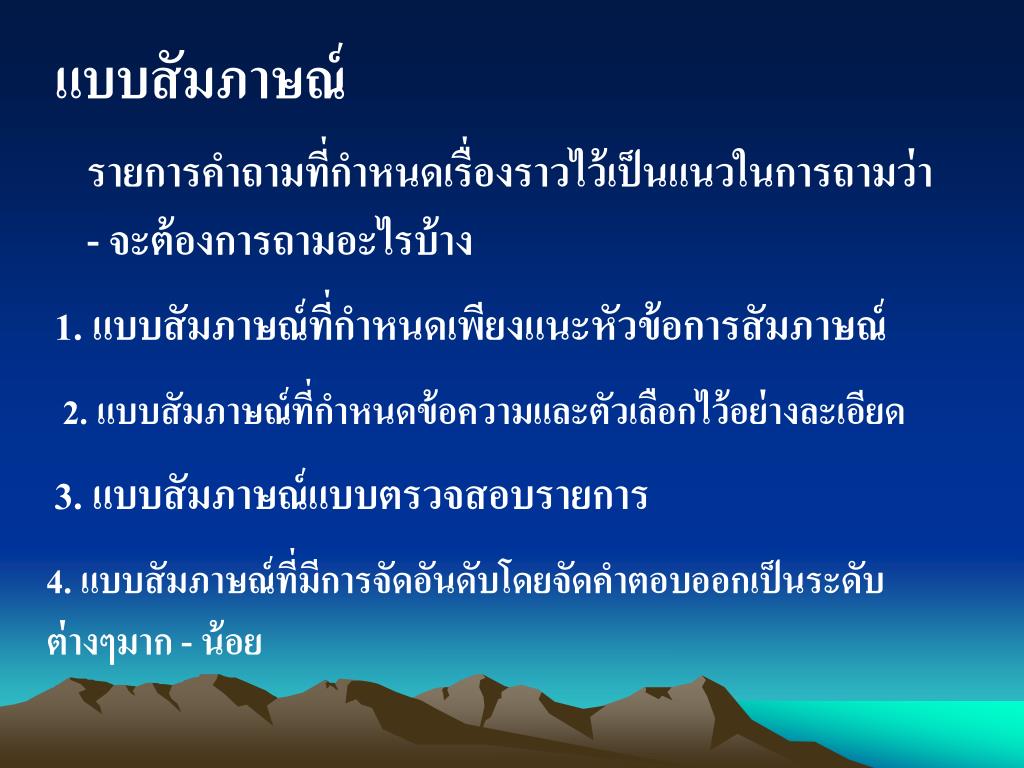 แบบสัมภาษณ์

รายการคำถามที่กำหนดเรื่องราวไว้เป็นแนวในการถามว่า - จะต้องการถามอะไรบ้าง

1. แบบสัมภาษณ์ที่กำหนดเพียงแนะหัวข้อการสัมภาษณ์

2. แบบสัมภาษณ์ที่กำหนดข้อความและตัวเลือกไว้อย่างละเอียด

3. แบบสัมภาษณ์แบบตรวจสอบรายการ

4. แบบสัมภาษณ์ที่มีการจัดอันดับโดยจัดคำตอบออกเป็นระดับต่างๆมาก - น้อย